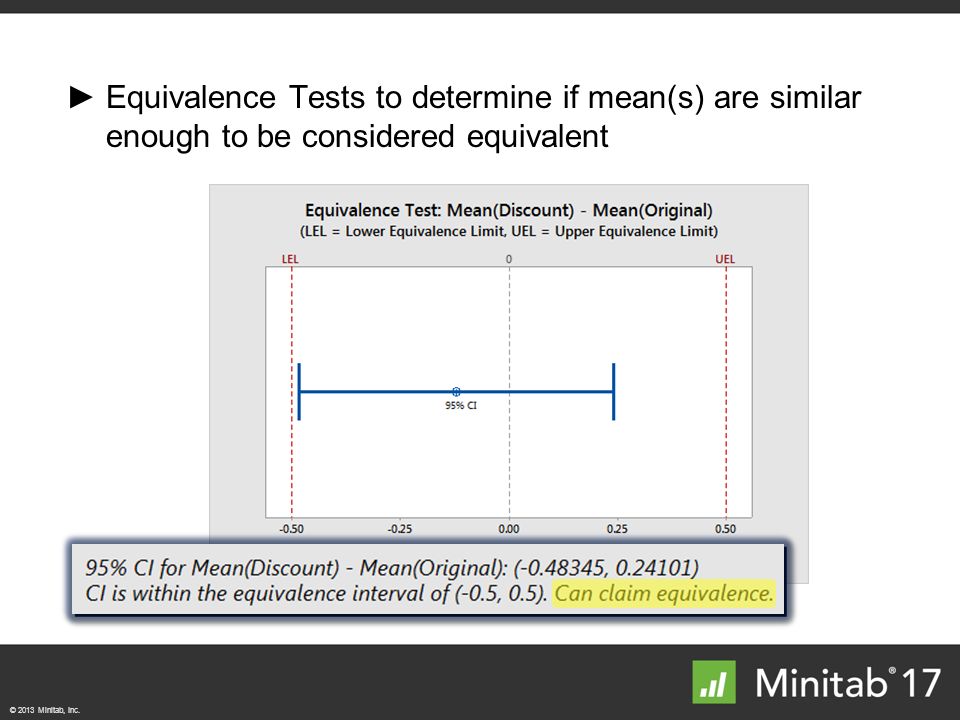 ► Equivalence Tests to determine if mean(s) are similar enough to be considered equivalent

Equivalence Test: Mean(Discount) - Mean(Original)
(LEL = Lower Equivalence Limit, UEL = Upper Equivalence Limit)

LEL
0
UEL

95% CI

-0.50
-0.25
0.00
0.25
0.50

95% CI for Mean(Discount) - Mean(Original): (-0.48345, 0.24101)
CI is within the equivalence interval of (-0.5, 0.5). Can claim equivalence.

© 2013 Minitab, Inc.

Minitab® 17